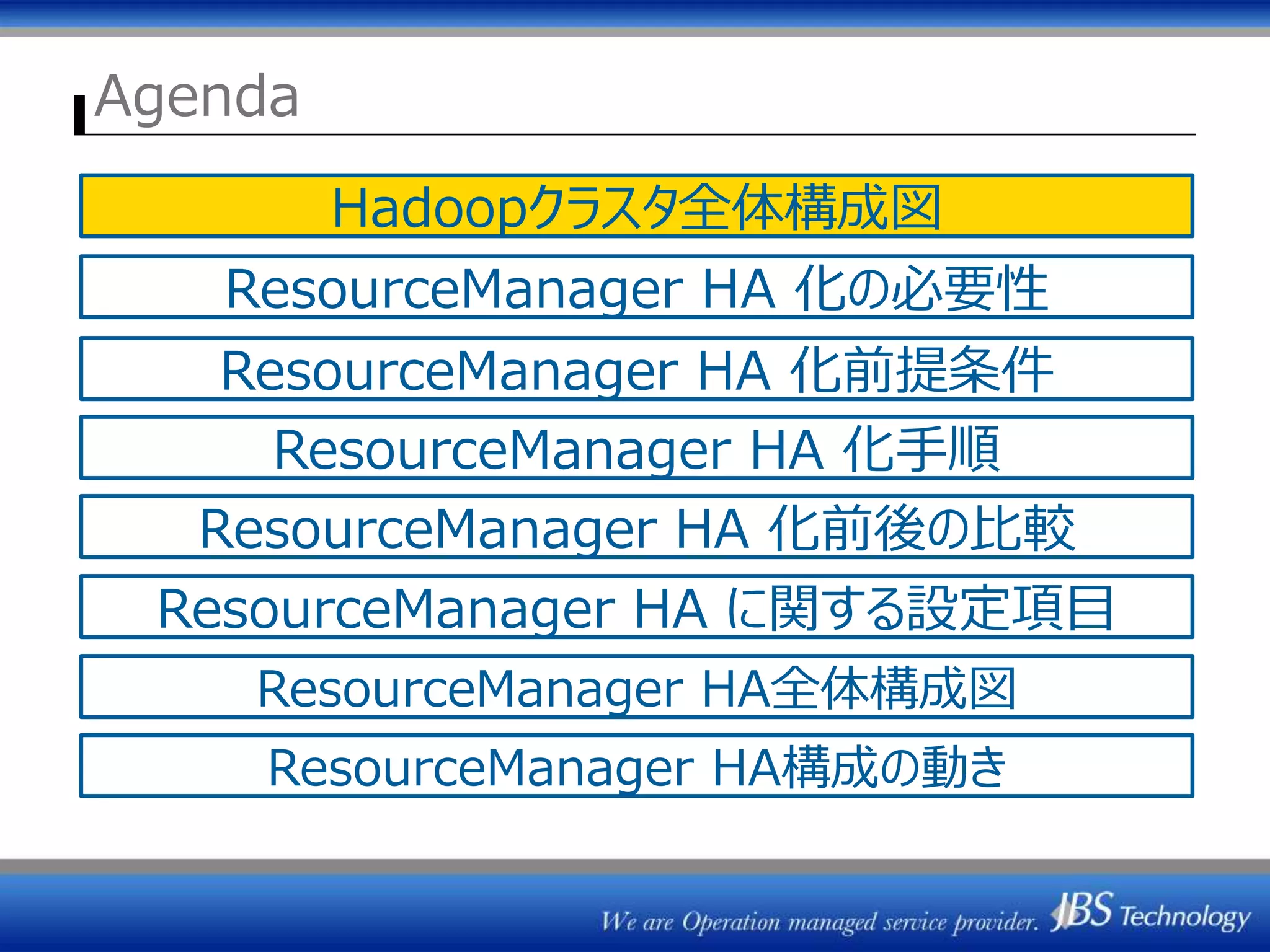 Agenda

Hadoopクラスタ全体構成図

ResourceManager HA 化の必要性

ResourceManager HA 化前提条件

ResourceManager HA 化手順

ResourceManager HA 化前後の比較

ResourceManager HA に関する設定項目

ResourceManager HA全体構成図

ResourceManager HA構成の動き

We are Operation managed service provider. JBS Technology